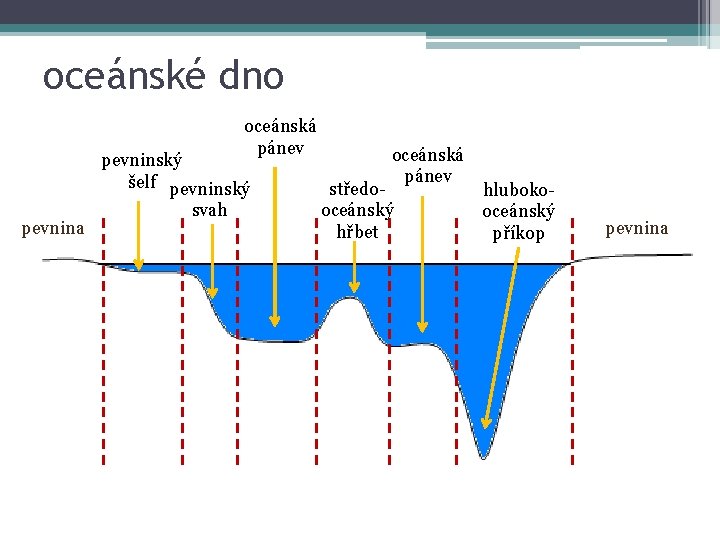 oceánské dno

pevnina

pevninský šelf

pevninský svah

oceánská pánev

středo-oceánský hřbet

oceánská pánev

hluboko-oceánský příkop

pevnina